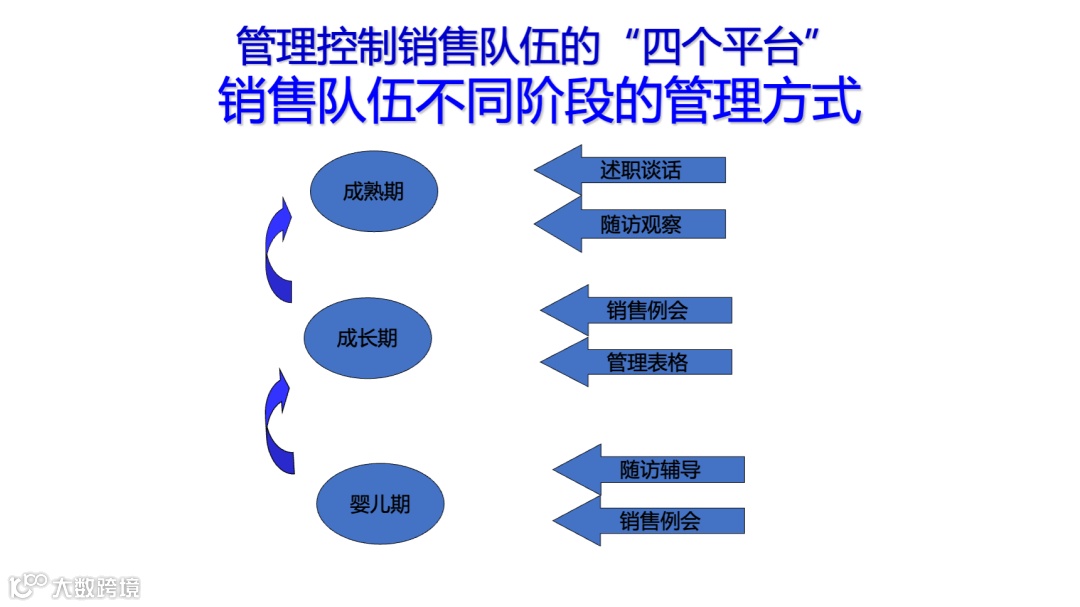 管理控制销售队伍的“四个平台”
销售队伍不同阶段的管理方式

成熟期

述职谈话

随访观察

成长期

销售例会

管理表格

婴儿期

随访辅导

销售例会

大数跨境